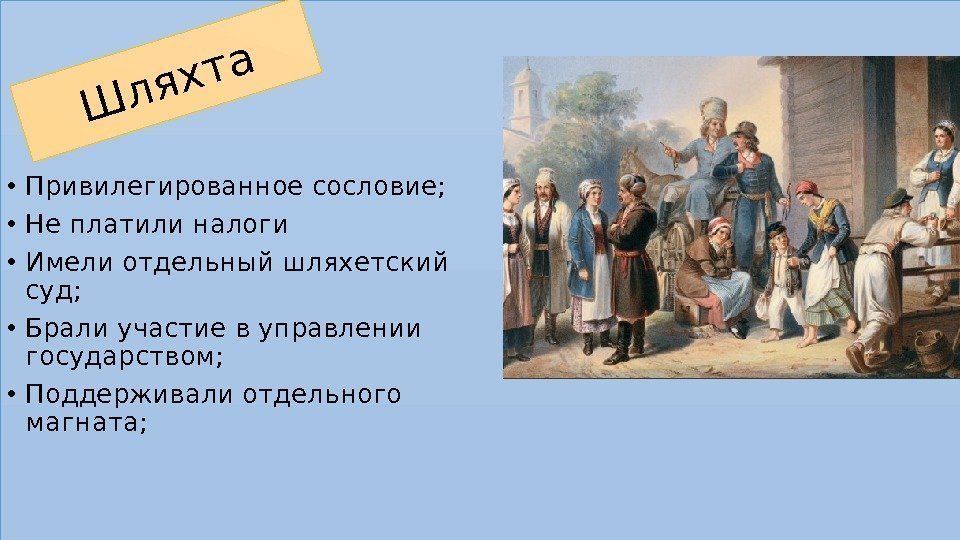 Шляхта

• Привилегированное сословие;
• Не платили налоги
• Имели отдельный шляхетский суд;
• Брали участие в управлении государством;
• Поддерживали отдельного магната;